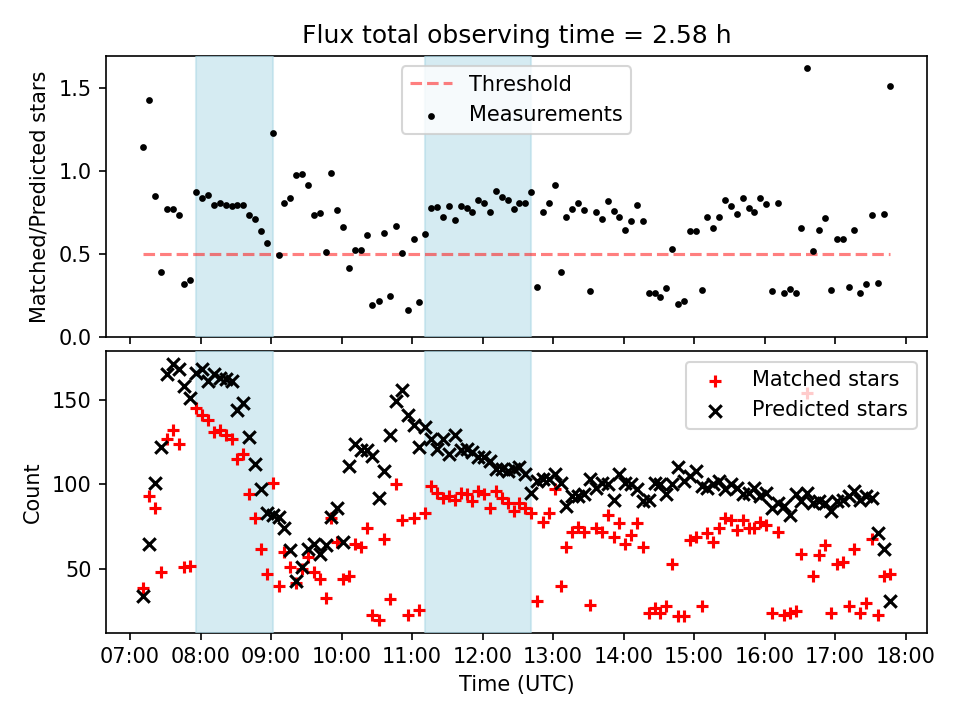 Flux total observing time = 2.58 h

Matched/Predicted stars

1.5
1.0
0.5
0.0

Threshold
Measurements

Count

150
100
50

Matched stars
Predicted stars

07:00 08:00 09:00 10:00 11:00 12:00 13:00 14:00 15:00 16:00 17:00 18:00

Time (UTC)